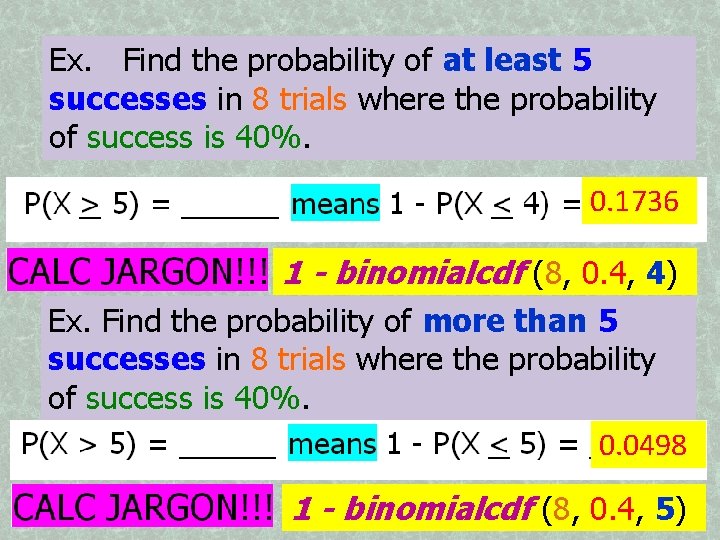 Ex. Find the probability of at least 5 successes in 8 trials where the probability of success is 40%.

$P(X \geq 5) =$ ______ means $1 - P(X \leq 4) =$ 0.1736

CALC JARGON!!! 1 - binomialcdf (8, 0.4, 4)

Ex. Find the probability of more than 5 successes in 8 trials where the probability of success is 40%.

$P(X > 5) =$ ______ means $1 - P(X \leq 5) =$ 0.0498

CALC JARGON!!! 1 - binomialcdf (8, 0.4, 5)